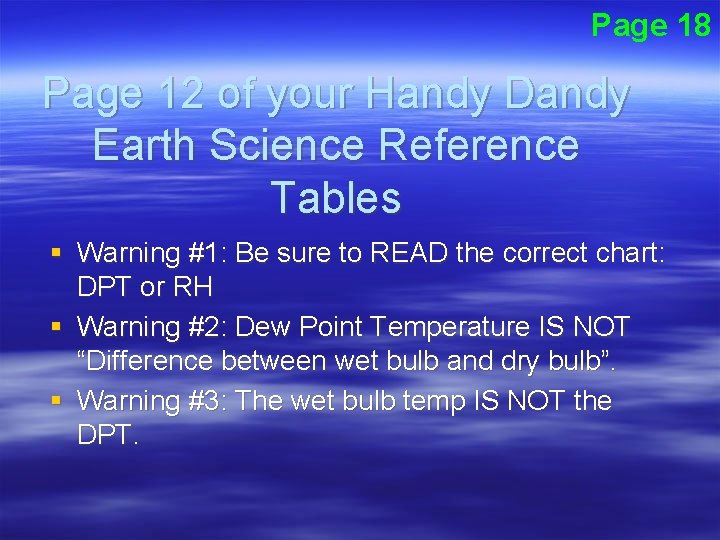 Page 18

Page 12 of your Handy Dandy Earth Science Reference Tables

▪ Warning #1: Be sure to READ the correct chart: DPT or RH
▪ Warning #2: Dew Point Temperature IS NOT “Difference between wet bulb and dry bulb”.
▪ Warning #3: The wet bulb temp IS NOT the DPT.